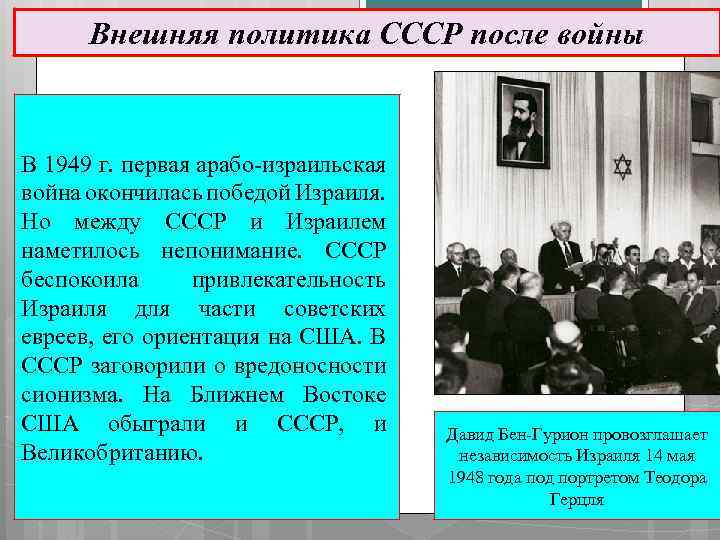 Внешняя политика СССР после войны

В 1949 г. первая арабо-израильская война окончилась победой Израиля. Но между СССР и Израилем наметилось непонимание. СССР беспокоила привлекательность Израиля для части советских евреев, его ориентация на США. В СССР заговорили о вредоносности сионизма. На Ближнем Востоке США обыграли и СССР, и Великобританию.

Давид Бен-Гурион провозглашает независимость Израиля 14 мая 1948 года под портретом Теодора Герцля